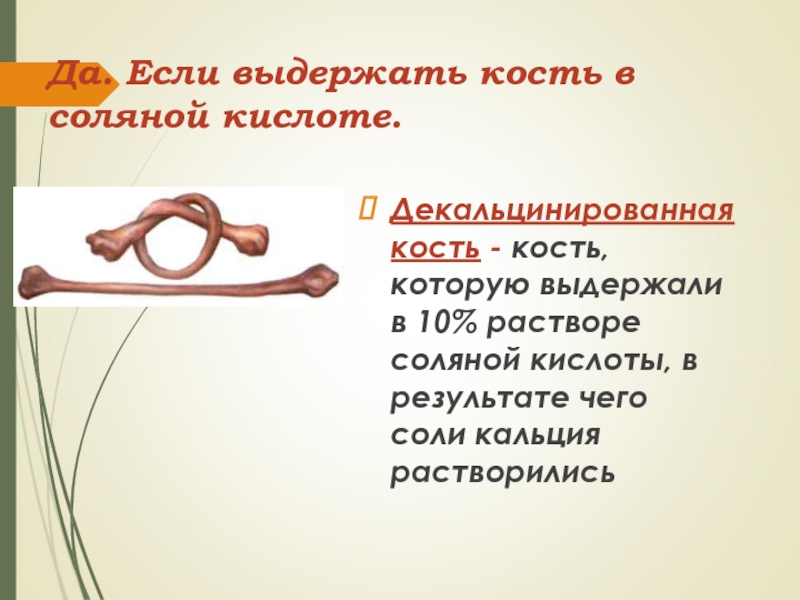 Да. Если выдержать кость в соляной кислоте.

Декальцинированная кость - кость, которую выдержали в 10% растворе соляной кислоты, в результате чего соли кальция растворились